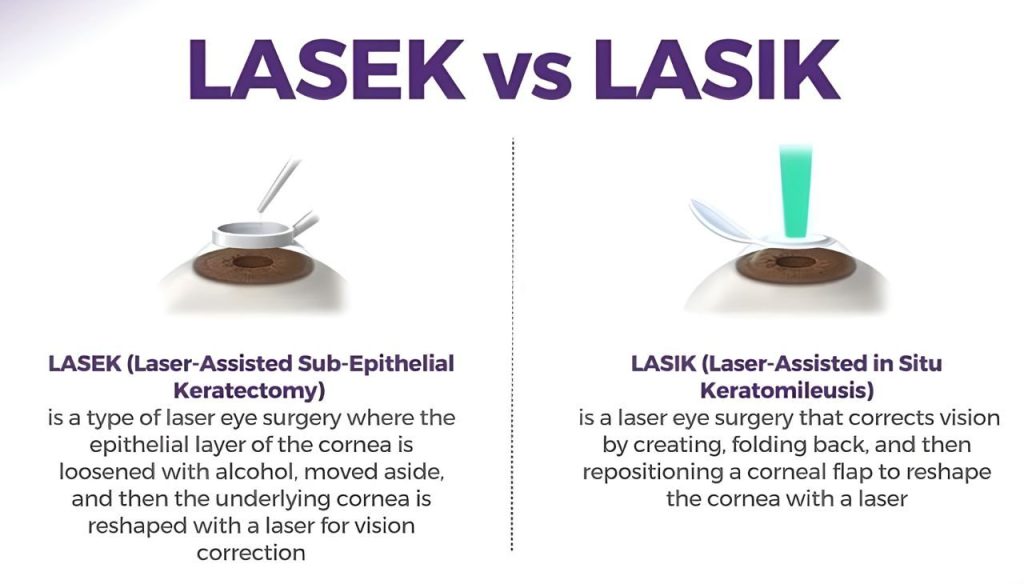 LASEK vs LASIK

LASEK (Laser-Assisted Sub-Epithelial Keratectomy)
is a type of laser eye surgery where the epithelial layer of the cornea is loosened with alcohol, moved aside, and then the underlying cornea is reshaped with a laser for vision correction

LASIK (Laser-Assisted in Situ Keratomileusis)
is a laser eye surgery that corrects vision by creating, folding back, and then repositioning a corneal flap to reshape the cornea with a laser